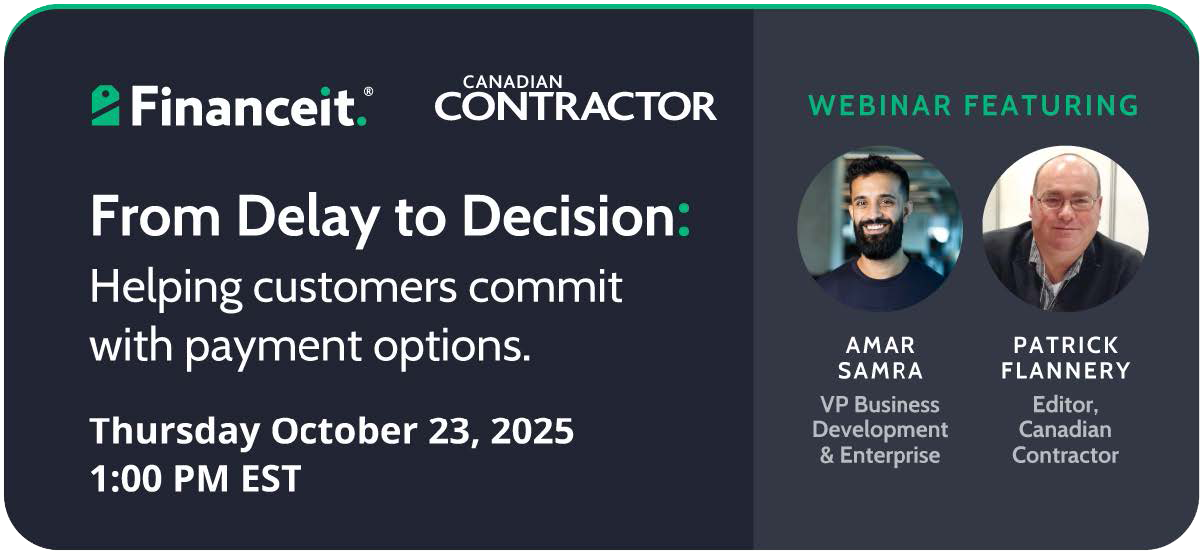 Financeit.®

CANADIAN CONTRACTOR

From Delay to Decision:

Helping customers commit with payment options.

Thursday October 23, 2025
1:00 PM EST

WEBINAR FEATURING

AMAR SAMRA
VP Business Development & Enterprise

PATRICK FLANNERY
Editor, Canadian Contractor